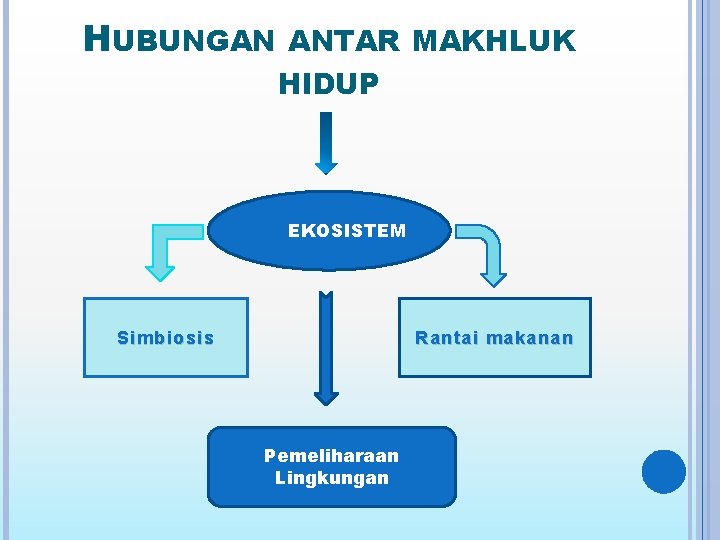 HUBUNGAN ANTAR MAKHLUK HIDUP

EKOSISTEM

Simbiosis

Rantai makanan

Pemeliharaan Lingkungan